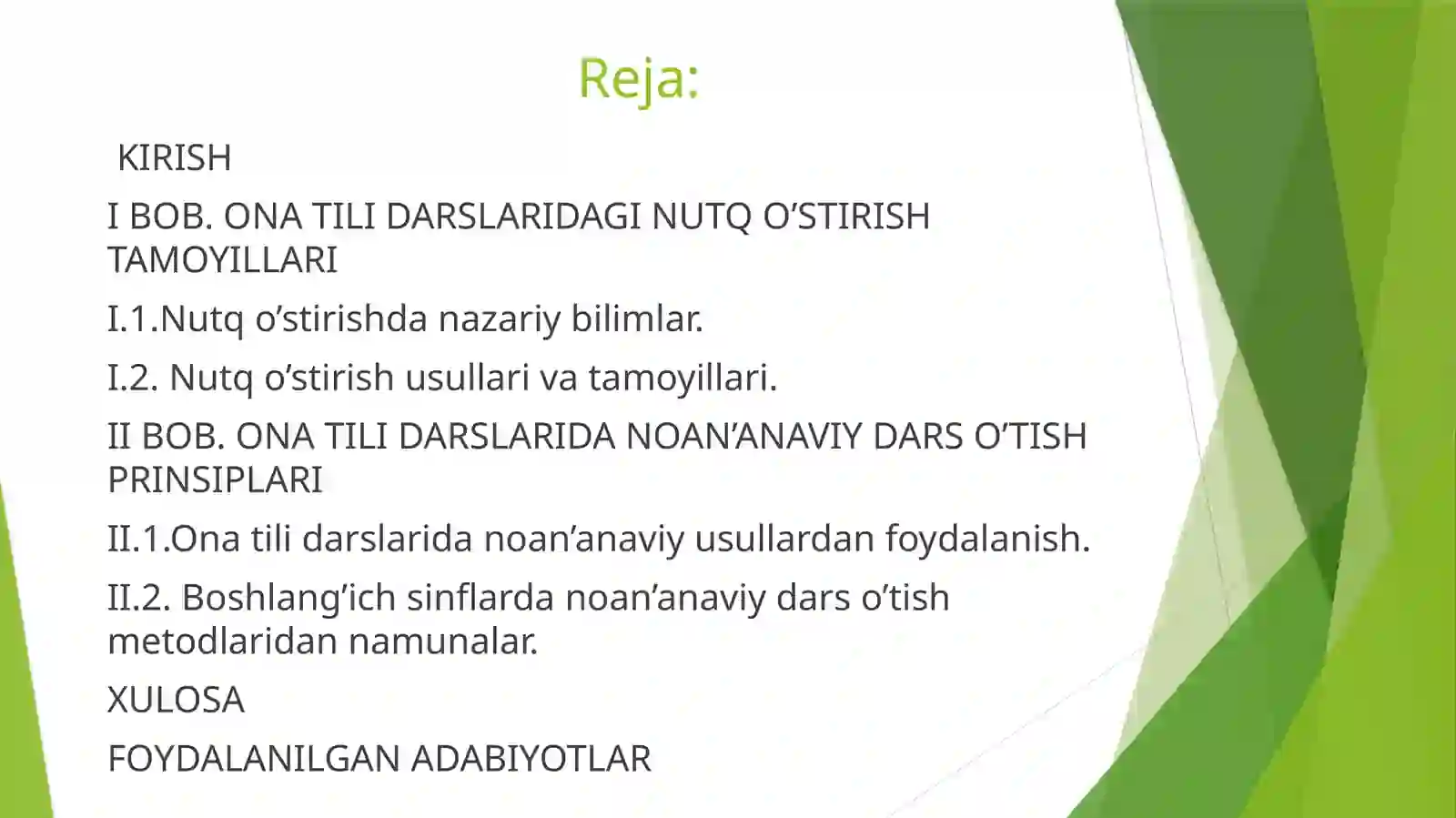 Reja:

KIRISH

I BOB. ONA TILI DARSLARIDAGI NUTQ O’STIRISH TAMOYILLARI

I.1.Nutq o’stirishda nazariy bilimlar.

I.2. Nutq o’stirish usullari va tamoyillari.

II BOB. ONA TILI DARSLARIDA NOAN’ANAVIY DARS O’TISH PRINSIPLARI

II.1.Ona tili darslarida noan’anaviy usullardan foydalanish.

II.2. Boshlang’ich sinflarda noan’anaviy dars o’tish metodlaridan namunalar.

XULOSA

FOYDALANILGAN ADABIYOTLAR